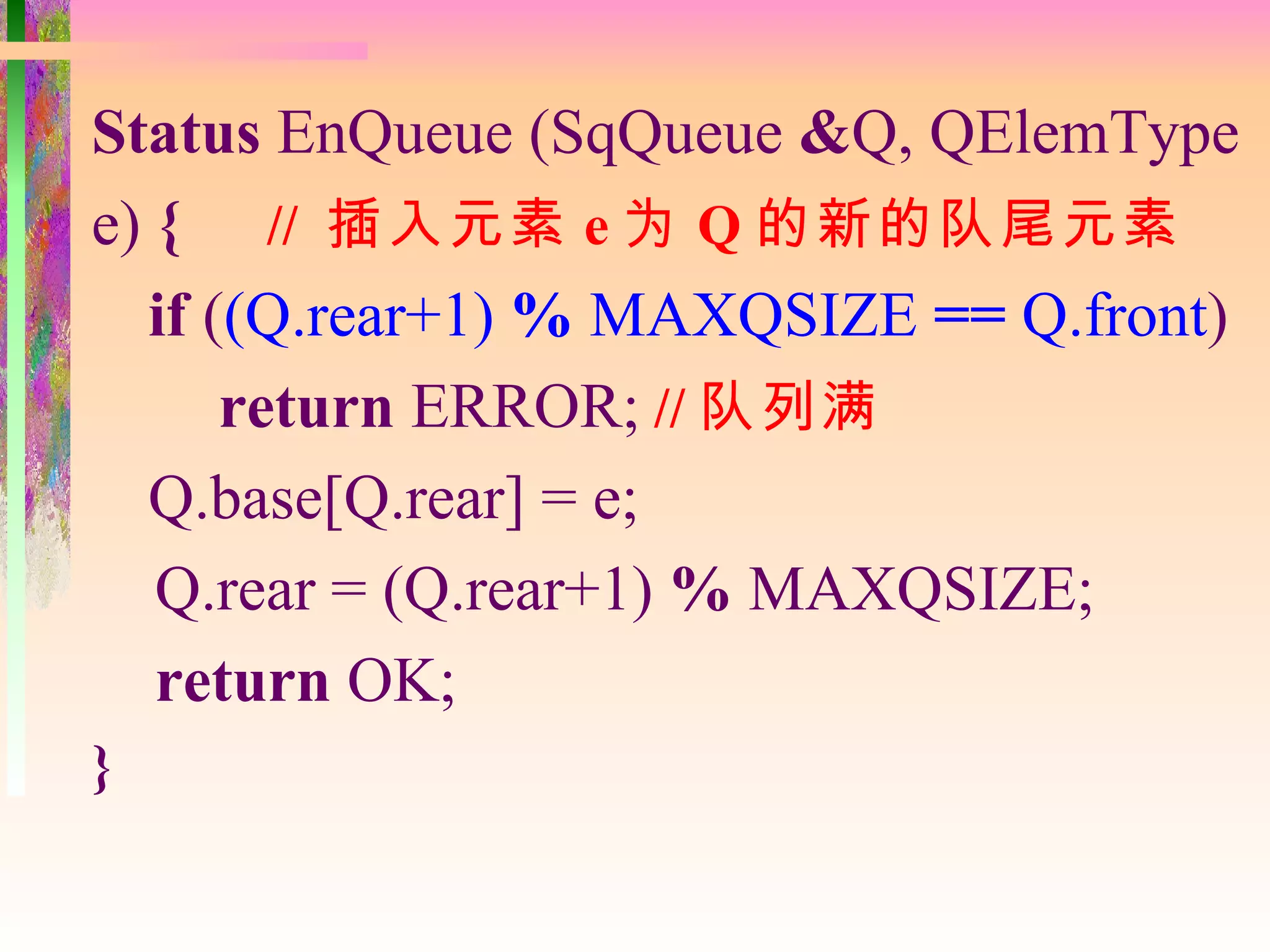 Status EnQueue (SqQueue &Q, QElemType e) { // 插入元素 e 为 Q 的新的队尾元素

if ((Q.rear+1) % MAXQSIZE == Q.front)

return ERROR; // 队列满

Q.base[Q.rear] = e;

Q.rear = (Q.rear+1) % MAXQSIZE;

return OK;

}